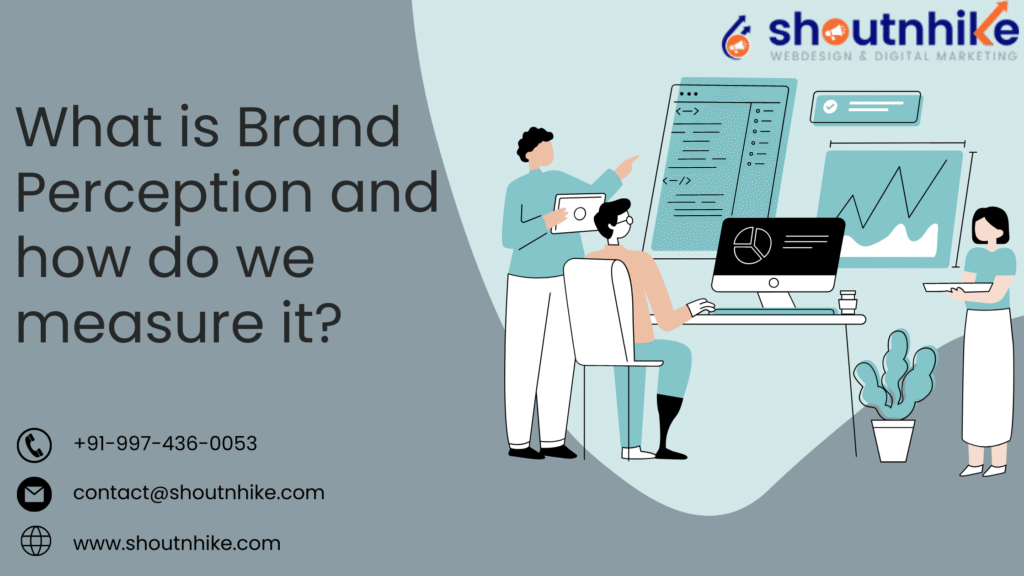 shoutnhike
WEBDESIGN & DIGITAL MARKETING

What is Brand Perception and how do we measure it?

+91-997-436-0053

contact@shoutnhike.com

www.shoutnhike.com